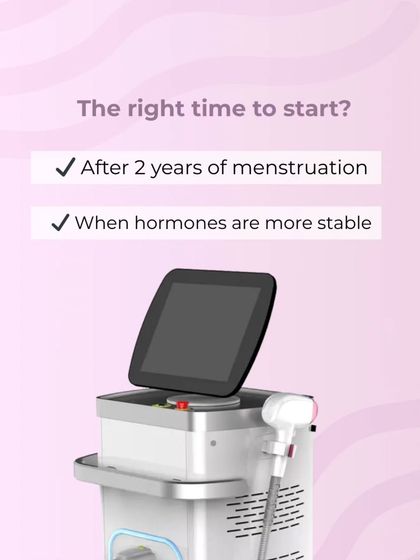 The right time to start?

✓ After 2 years of menstruation

✓ When hormones are more stable